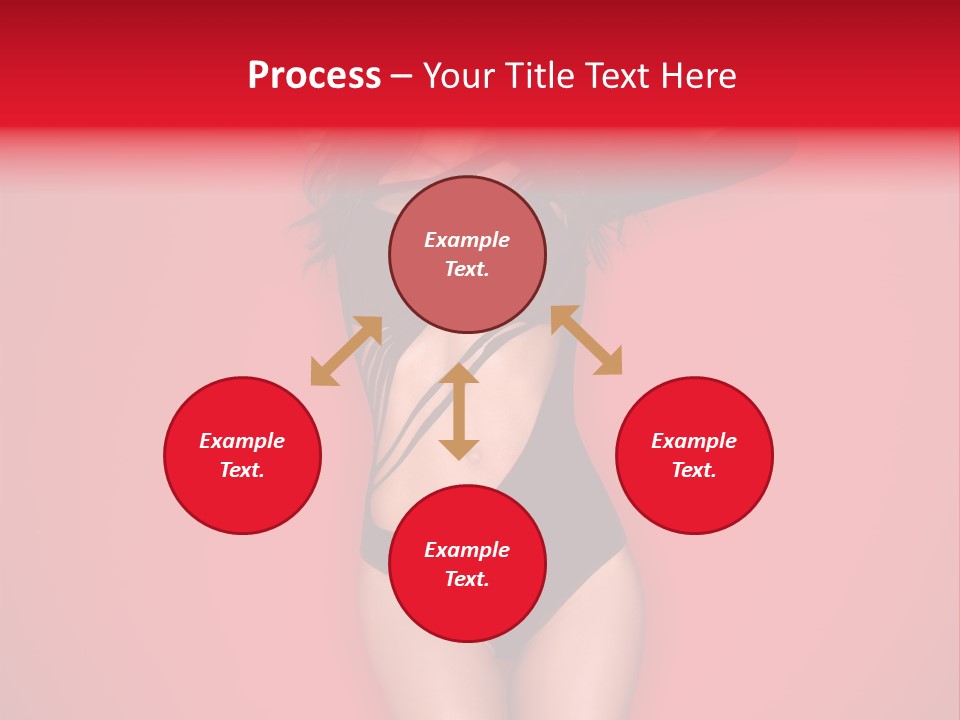 Process – Your Title Text Here

Example Text.

Example Text.

Example Text.

Example Text.